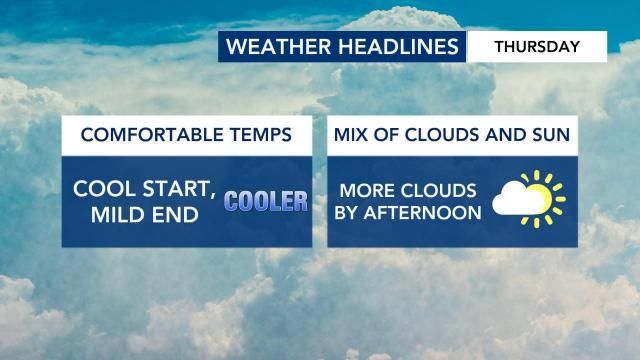 WEATHER HEADLINES THURSDAY

COMFORTABLE TEMPS

COOL START, MILD END

COOLER

MIX OF CLOUDS AND SUN

MORE CLOUDS BY AFTERNOON